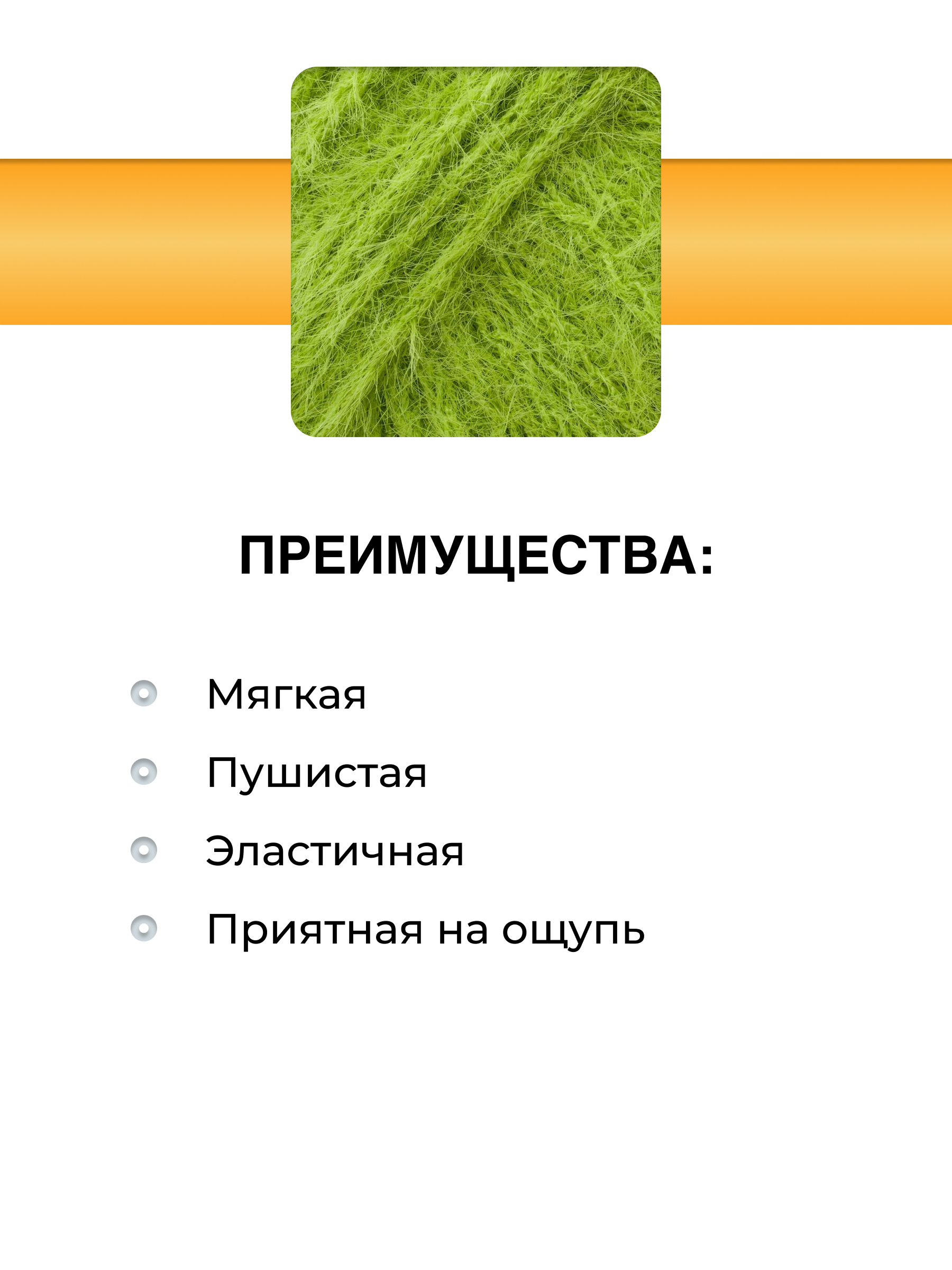 ПРЕИМУЩЕСТВА:

Мягкая

Пушистая

Эластичная

Приятная на ощупь